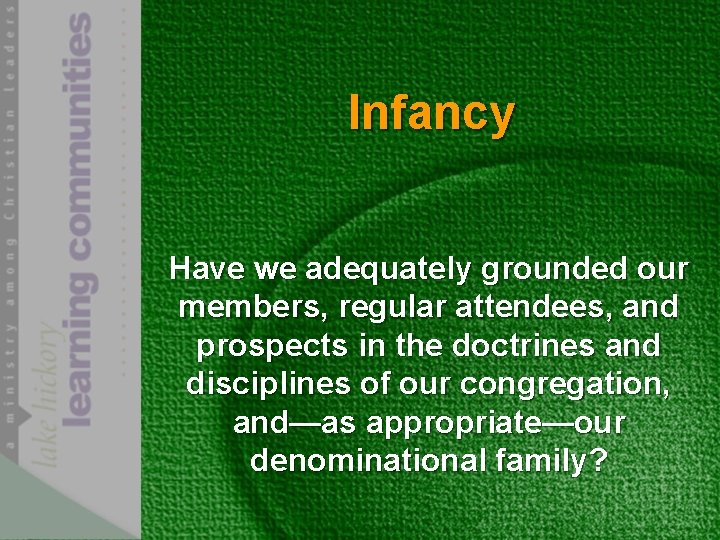 a ministry among Christian leaders
lake hickory
learning communities

Infancy

Have we adequately grounded our members, regular attendees, and prospects in the doctrines and disciplines of our congregation, and—as appropriate—our denominational family?